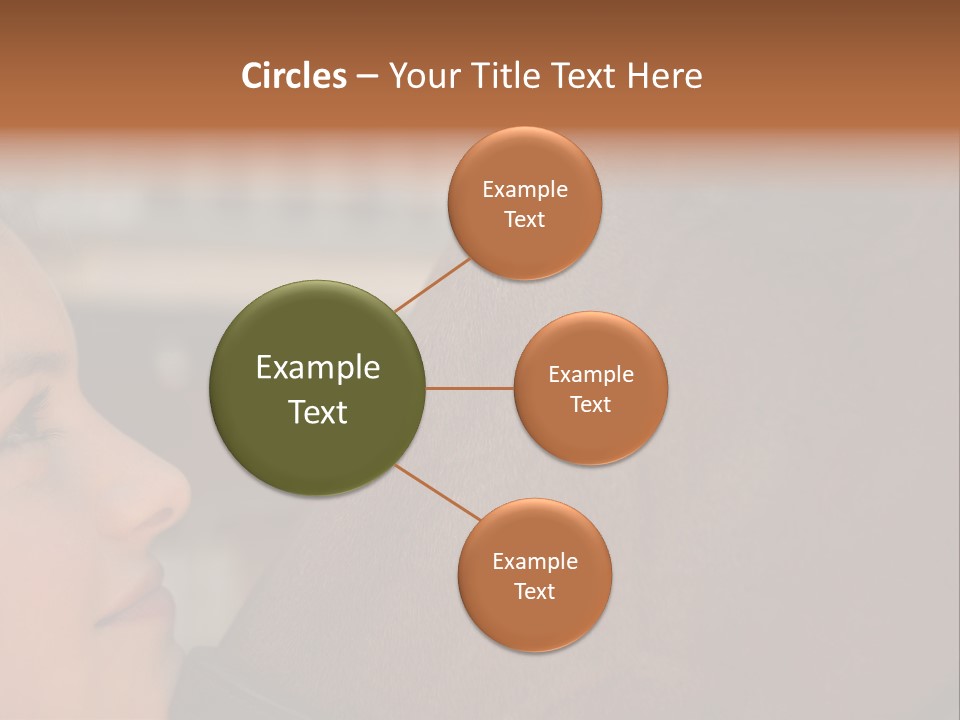 Circles – Your Title Text Here

Example Text

Example Text

Example Text

Example Text